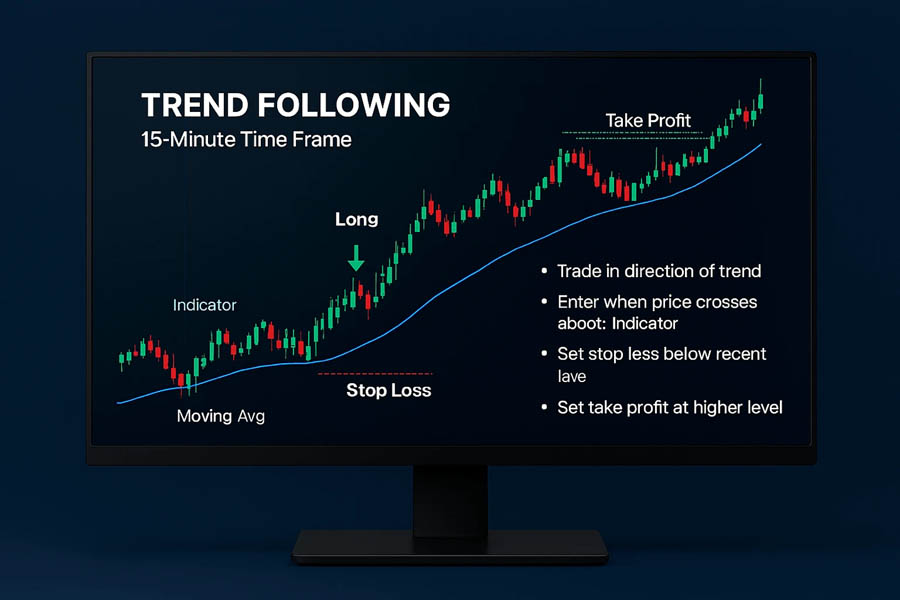 TREND FOLLOWING
15-Minute Time Frame

Take Profit

Long

Indicator

Stop Loss

Moving Avg

• Trade in direction of trend
• Enter when price crosses aboot: Indicator
• Set stop less below recent lave
• Set take profit at higher level